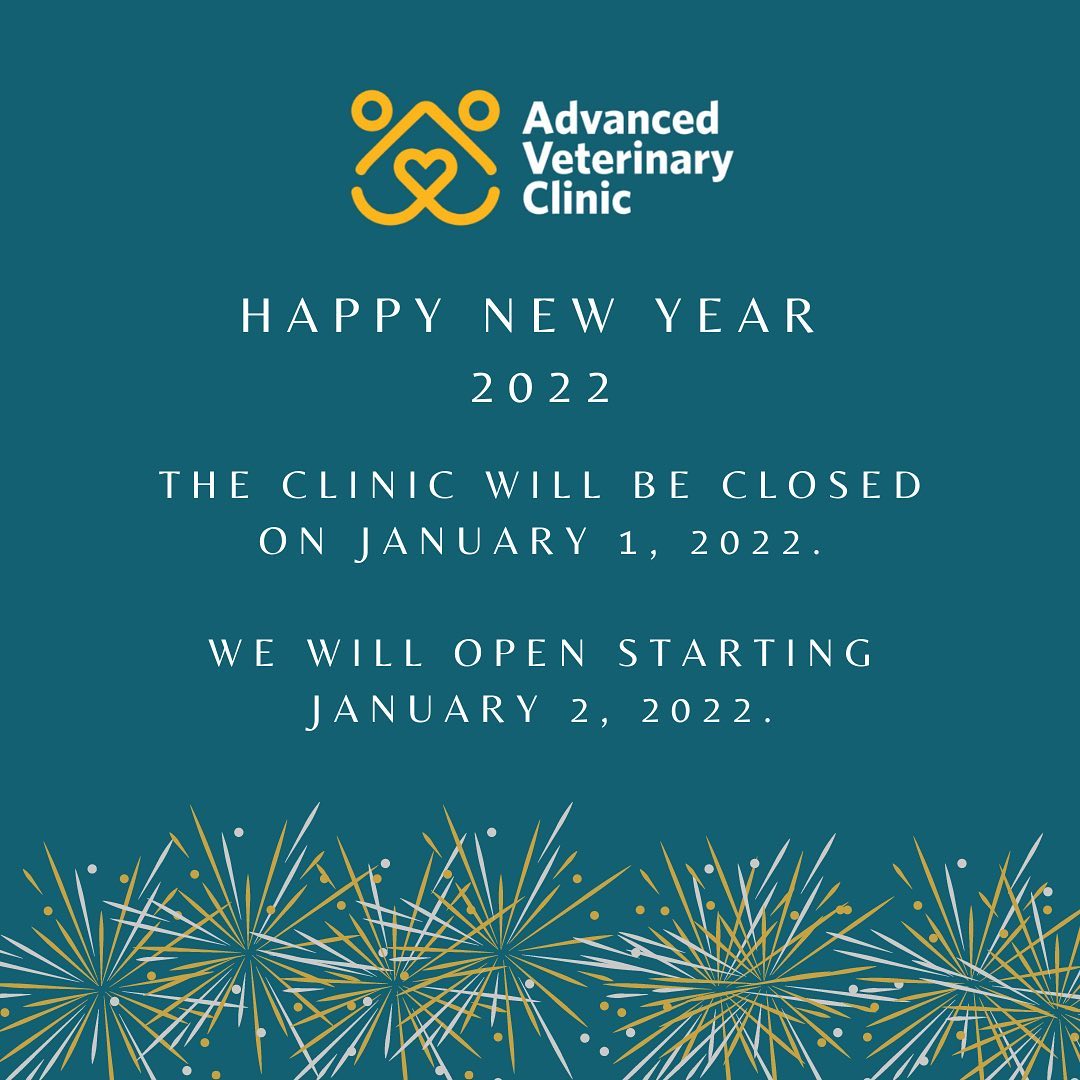 Advanced Veterinary Clinic

HAPPY NEW YEAR
2022

THE CLINIC WILL BE CLOSED ON JANUARY 1, 2022.

WE WILL OPEN STARTING JANUARY 2, 2022.